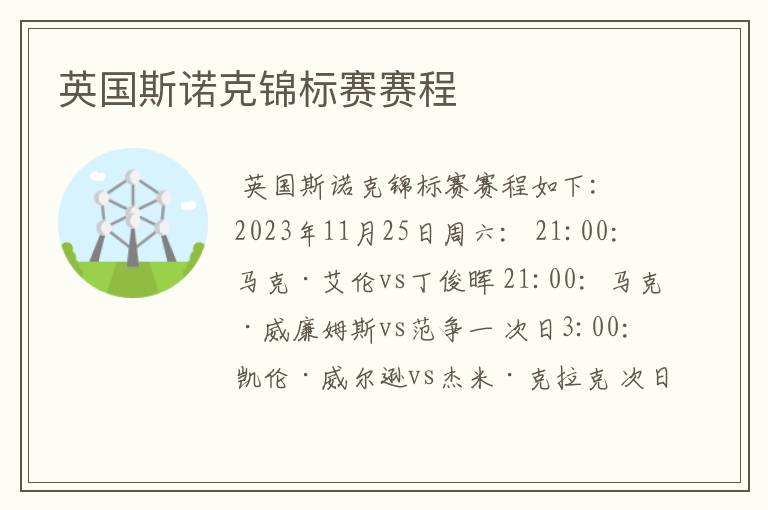 英国斯诺克锦标赛赛程

英国斯诺克锦标赛赛程如下：2023年11月25日周六： 21:00: 马克·艾伦vs丁俊晖 21:00: 马克·威廉姆斯vs范争一 次日3:00: 凯伦·威尔逊vs杰米·克拉克 次日